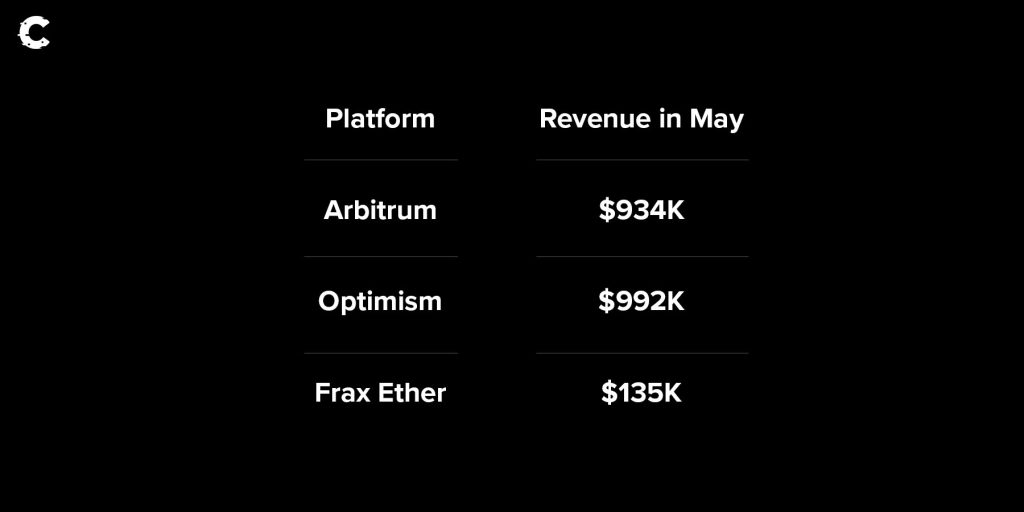 | Platform | Revenue in May |
|---|---|
| Arbitrum | \$934K |
| Optimism | \$992K |
| Frax Ether | \$135K |